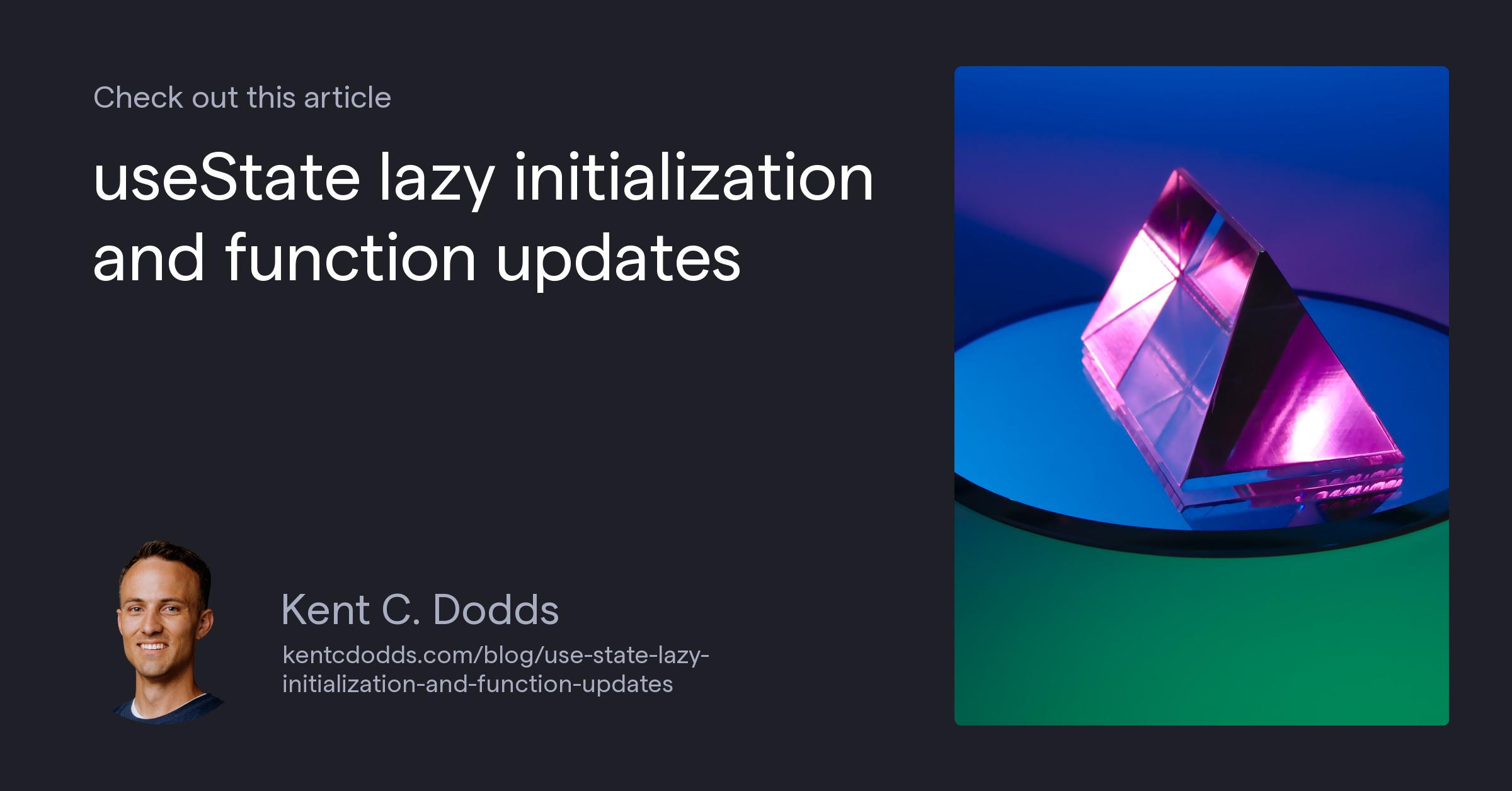 Check out this article

useState lazy initialization and function updates

Kent C. Dodds

kentcdodds.com/blog/use-state-lazy-initialization-and-function-updates